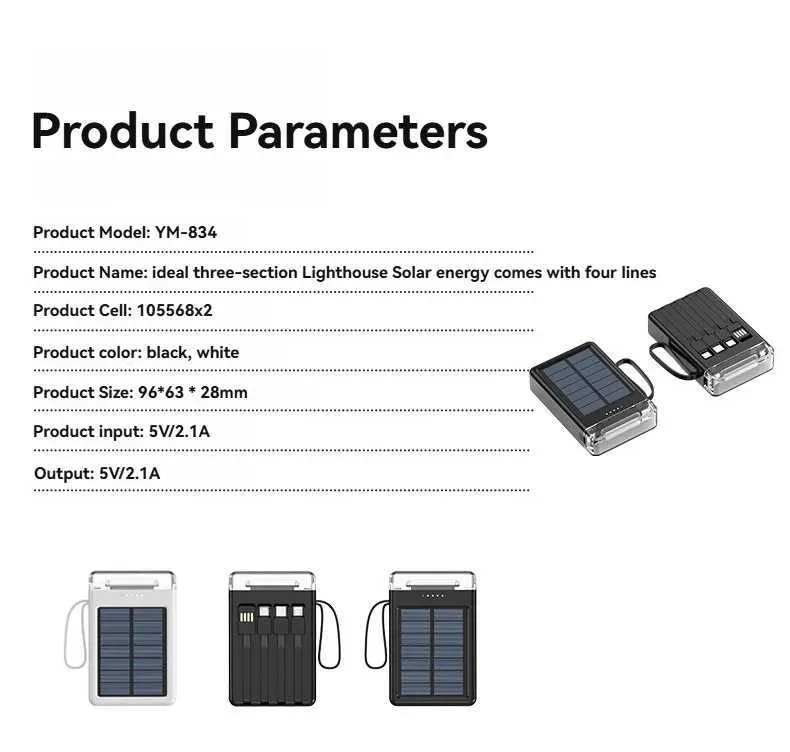 Product Parameters

Product Model: YM-834

Product Name: ideal three-section Lighthouse Solar energy comes with four lines

Product Cell: 105568x2

Product color: black, white

Product Size: 96*63 * 28mm

Product input: 5V/2.1A

Output: 5V/2.1A